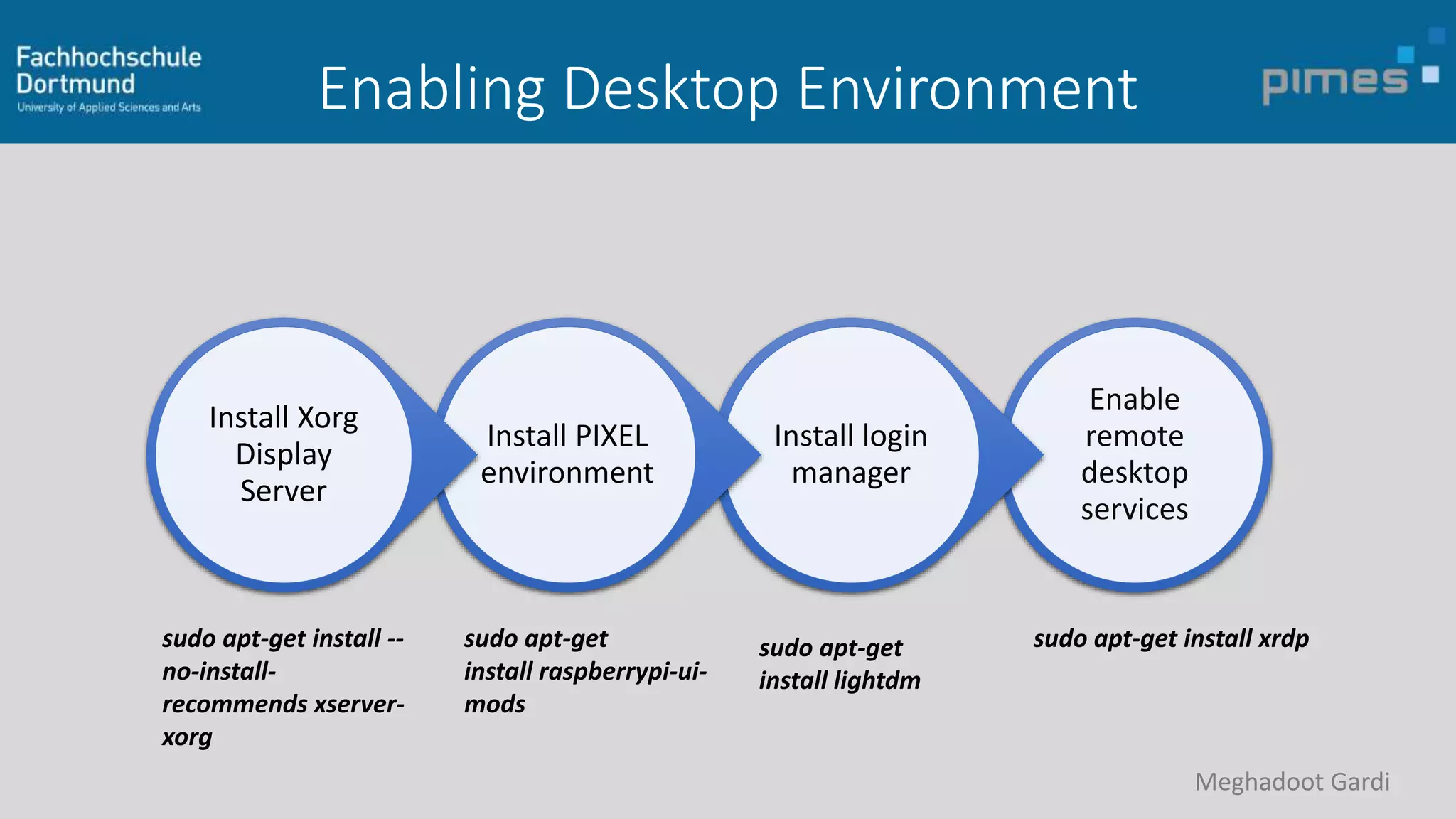 Fachhochschule Dortmund
University of Applied Sciences and Arts

Enabling Desktop Environment

pimes

Install Xorg Display Server

Install PIXEL environment

Install login manager

Enable remote desktop services

sudo apt-get install --no-install-recommends xserver-xorg

sudo apt-get install raspberrypi-ui-mods

sudo apt-get install lightdm

sudo apt-get install xrdp

Meghadoot Gardi